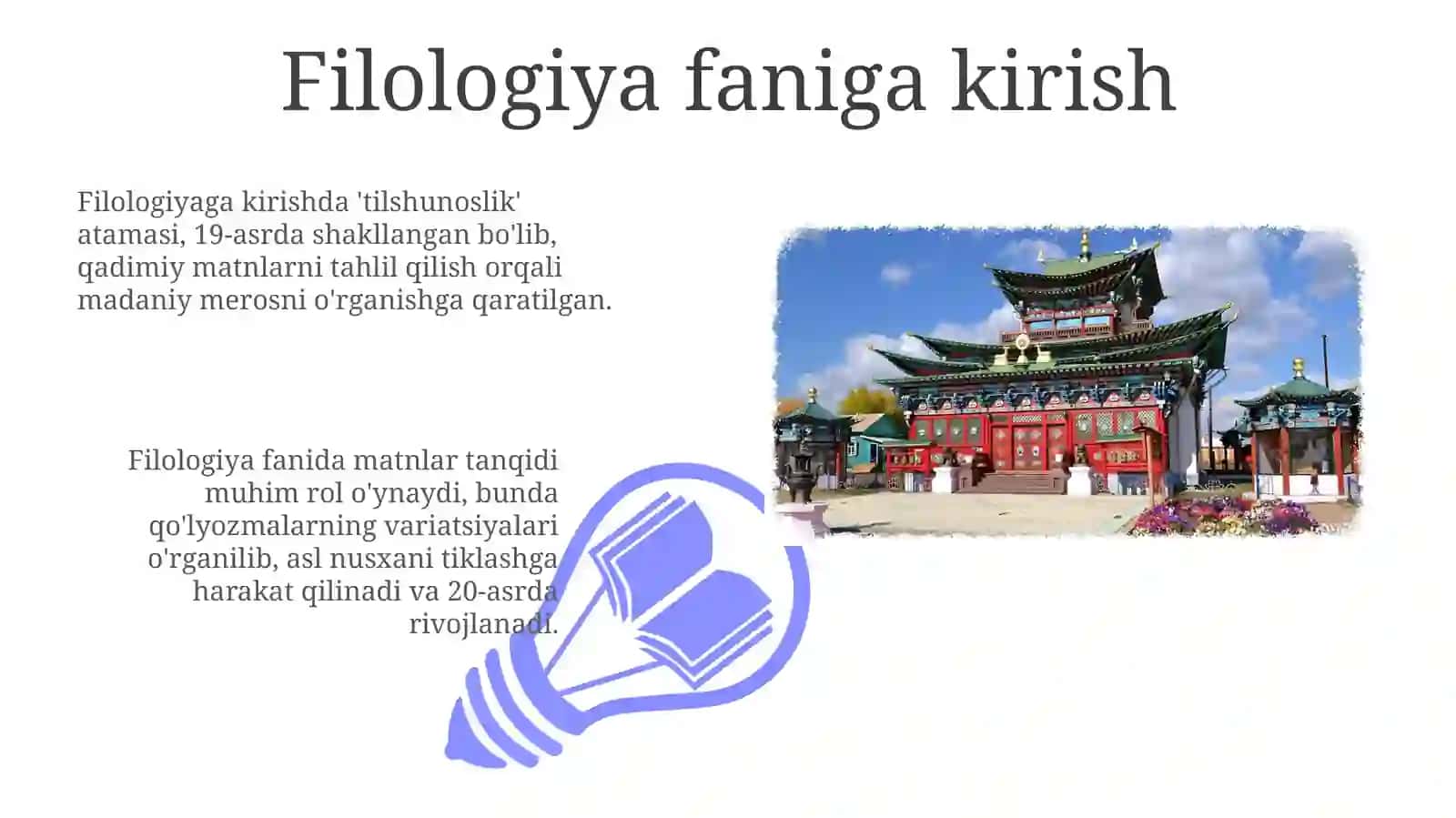 Filologiya faniga kirish

Filologiyaga kirishda 'tilshunoslik' atamasi, 19-asrda shakllangan bo'lib, qadimiy matnlarni tahlil qilish orqali madaniy merosni o'rganishga qaratilgan.

Filologiya fanida matnlar tanqidi muhim rol o'ynaydi, bunda qo'lyozmalarning variatsiyalari o'rganilib, asl nusxani tiklashga harakat qilinadi va 20-asrda rivojlanadi.